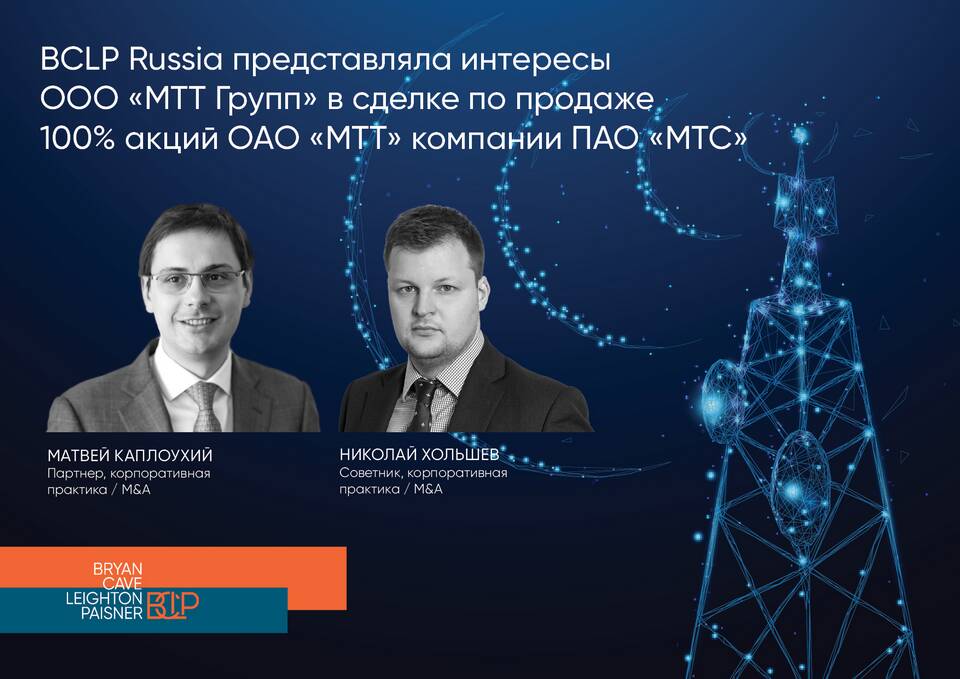 BCLP Russia представляла интересы ООО «МТТ Групп» в сделке по продаже 100% акций ОАО «МТТ» компании ПАО «МТС»

МАТВЕЙ КАПЛОУХИЙ
Партнер, корпоративная практика / M&A

НИКОЛАЙ ХОЛЬШЕВ
Советник, корпоративная практика / M&A

BRYAN CAVE LEIGHTON PAISNER BCLP